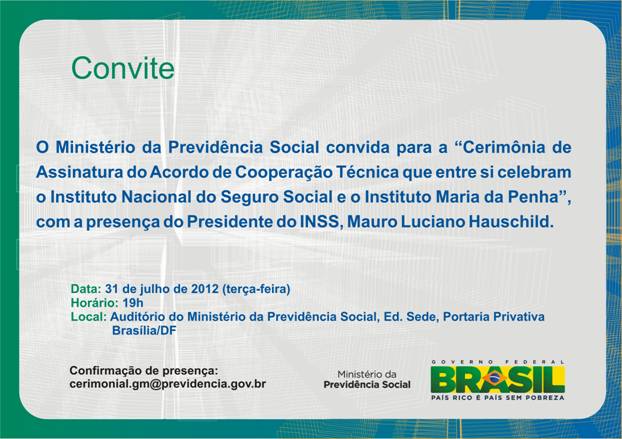 Convite

O Ministério da Previdência Social convida para a “Cerimônia de Assinatura do Acordo de Cooperação Técnica que entre si celebram o Instituto Nacional do Seguro Social e o Instituto Maria da Penha”, com a presença do Presidente do INSS, Mauro Luciano Hauschild.

Data: 31 de julho de 2012 (terça-feira)
Horário: 19h
Local: Auditório do Ministério da Previdência Social, Ed. Sede, Portaria Privativa Brasília/DF

Confirmação de presença:
cerimonial.gm@previdencia.gov.br

Ministério da
Previdência Social

GOVERNO FEDERAL
BRASIL
PAÍS RICO É PAÍS SEM POBREZA